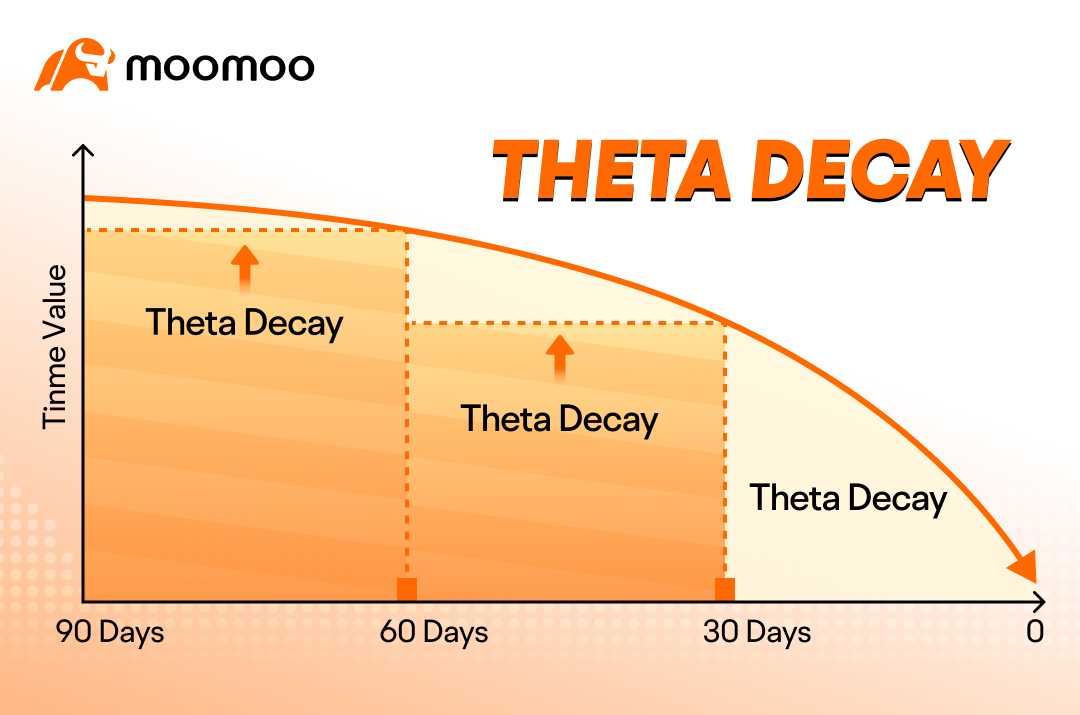 moomoo

THETA DECAY

Tinme Value

Theta Decay

Theta Decay

Theta Decay

90 Days

60 Days

30 Days

0